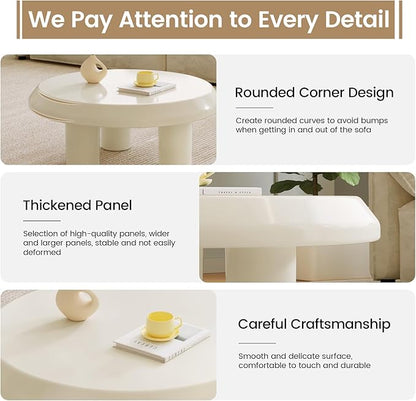 We Pay Attention to Every Detail

Rounded Corner Design

Create rounded curves to avoid bumps when getting in and out of the sofa

Thickened Panel

Selection of high-quality panels, wider and larger panels, stable and not easily deformed

Careful Craftsmanship

Smooth and delicate surface, comfortable to touch and durable